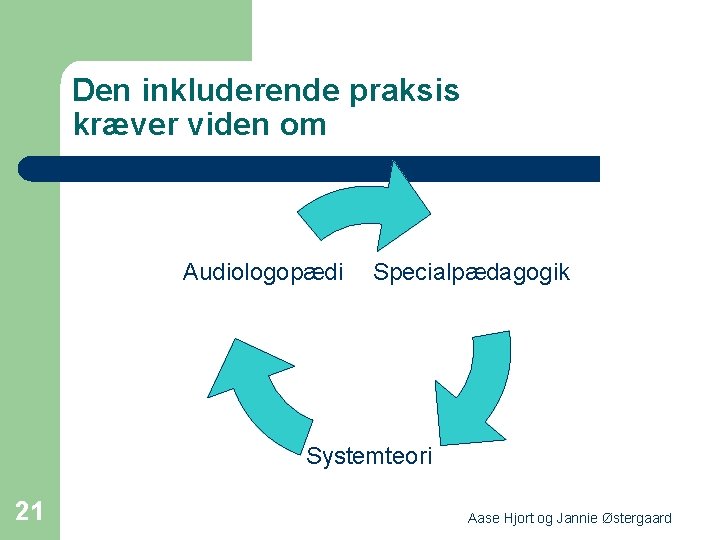 Den inkluderende praksis kræver viden om

Audiologopædi

Specialpædagogik

Systemteori

21

Aase Hjort og Jannie Østergaard